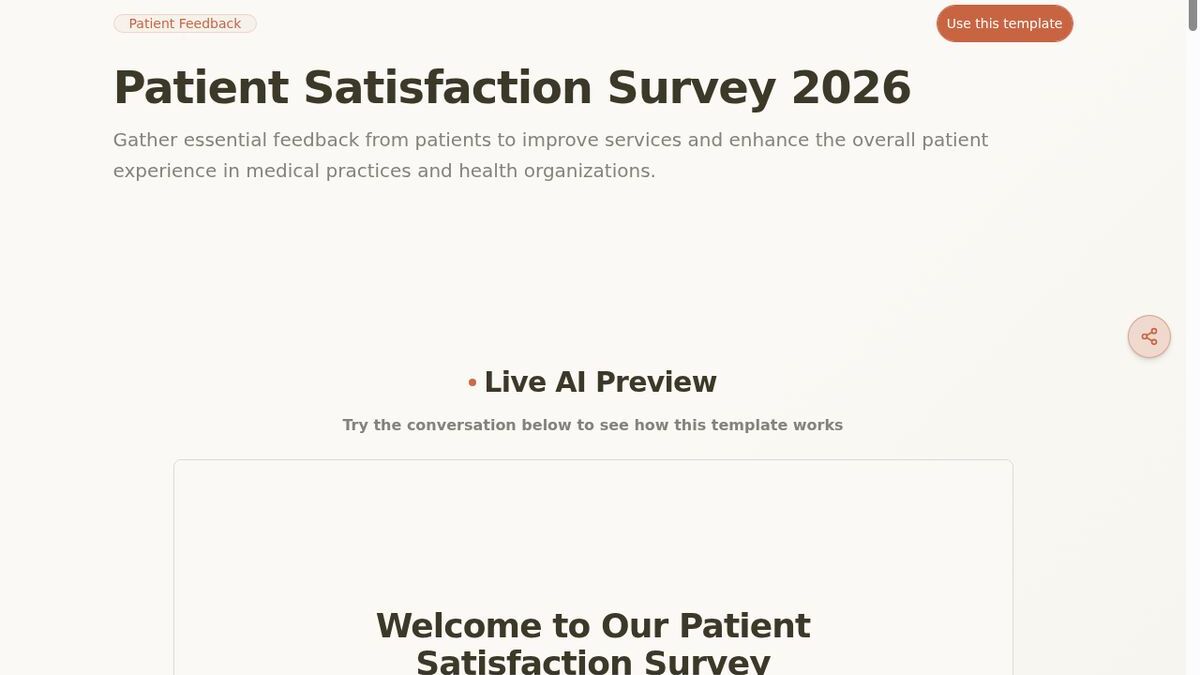 Patient Feedback

Use this template

Patient Satisfaction Survey 2026

Gather essential feedback from patients to improve services and enhance the overall patient experience in medical practices and health organizations.

Live AI Preview

Try the conversation below to see how this template works

Welcome to Our Patient Satisfaction Survey